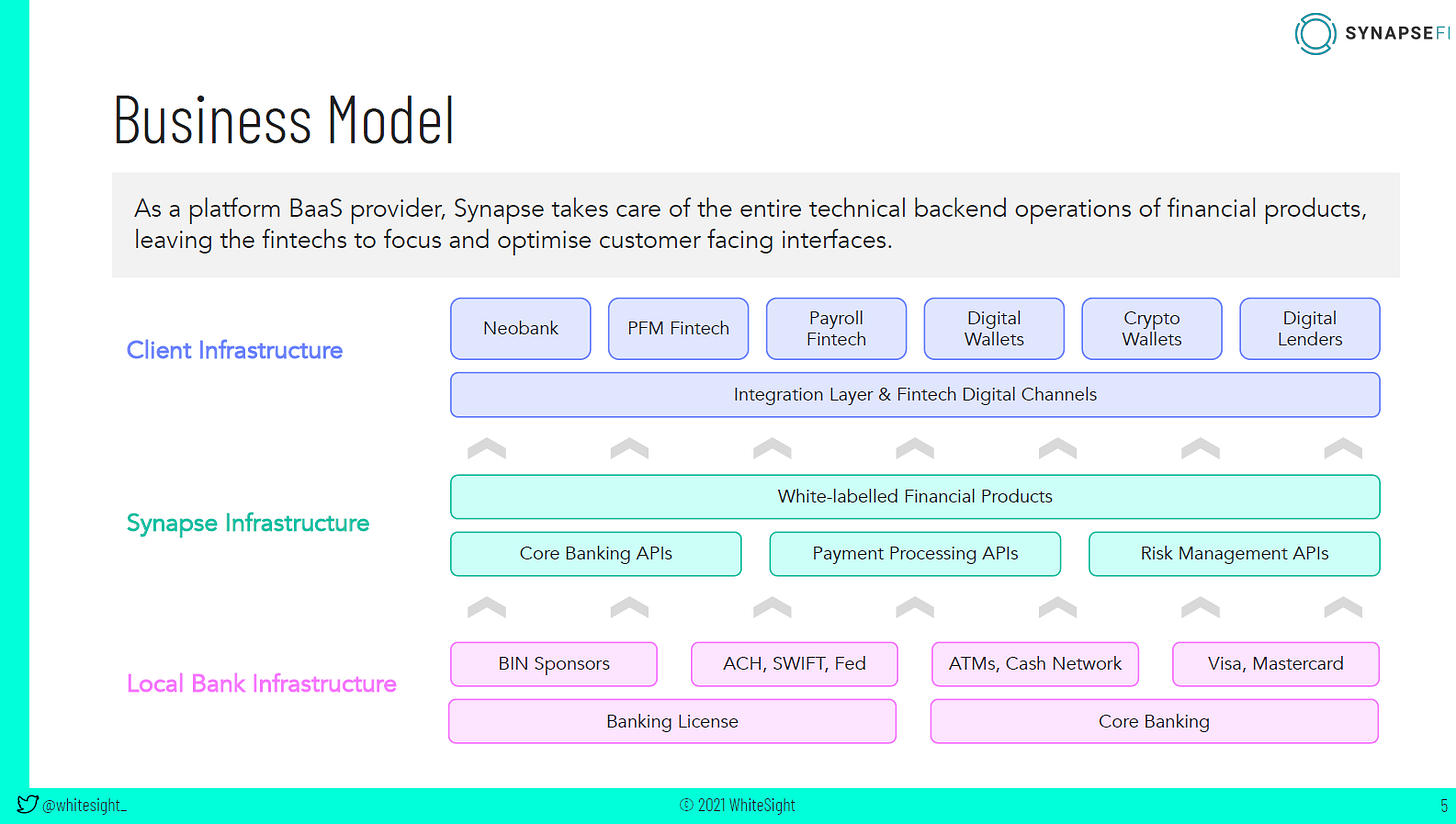 SYNAPSEFI

Business Model

As a platform BaaS provider, Synapse takes care of the entire technical backend operations of financial products, leaving the fintechs to focus and optimise customer facing interfaces.

Client Infrastructure

Neobank
PFM Fintech
Payroll Fintech
Digital Wallets
Crypto Wallets
Digital Lenders

Integration Layer & Fintech Digital Channels

Synapse Infrastructure

White-labelled Financial Products

Core Banking APIs
Payment Processing APIs
Risk Management APIs

Local Bank Infrastructure

BIN Sponsors
ACH, SWIFT, Fed
ATMs, Cash Network
Visa, Mastercard

Banking License
Core Banking

@whitesight_
© 2021 WhiteSight
5